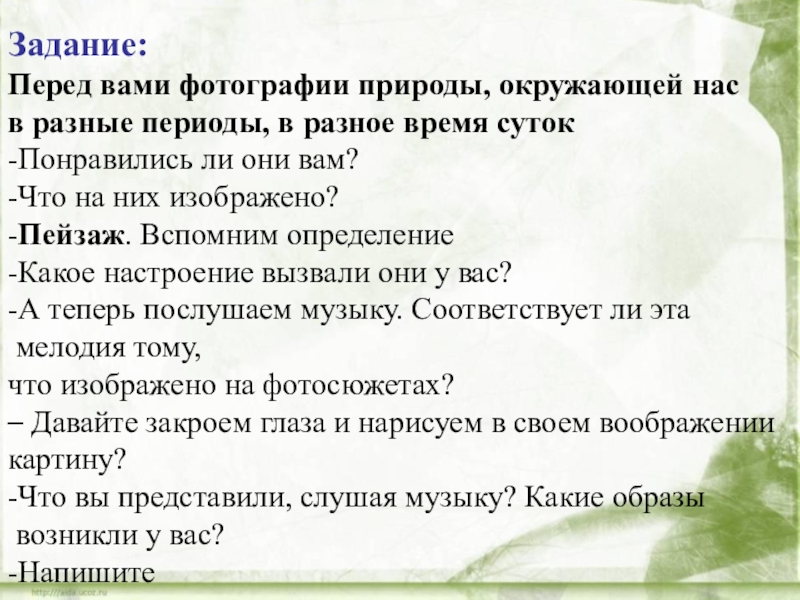 Задание:
Перед вами фотографии природы, окружающей нас в разные периоды, в разное время суток
-Понравились ли они вам?
-Что на них изображено?
-Пейзаж. Вспомним определение
-Какое настроение вызвали они у вас?
-А теперь послушаем музыку. Соответствует ли эта мелодия тому,
что изображено на фотосюжетах?
– Давайте закроем глаза и нарисуем в своем воображении картину?
-Что вы представили, слушая музыку? Какие образы возникли у вас?
-Напишите
http://aida.ucoz.ru